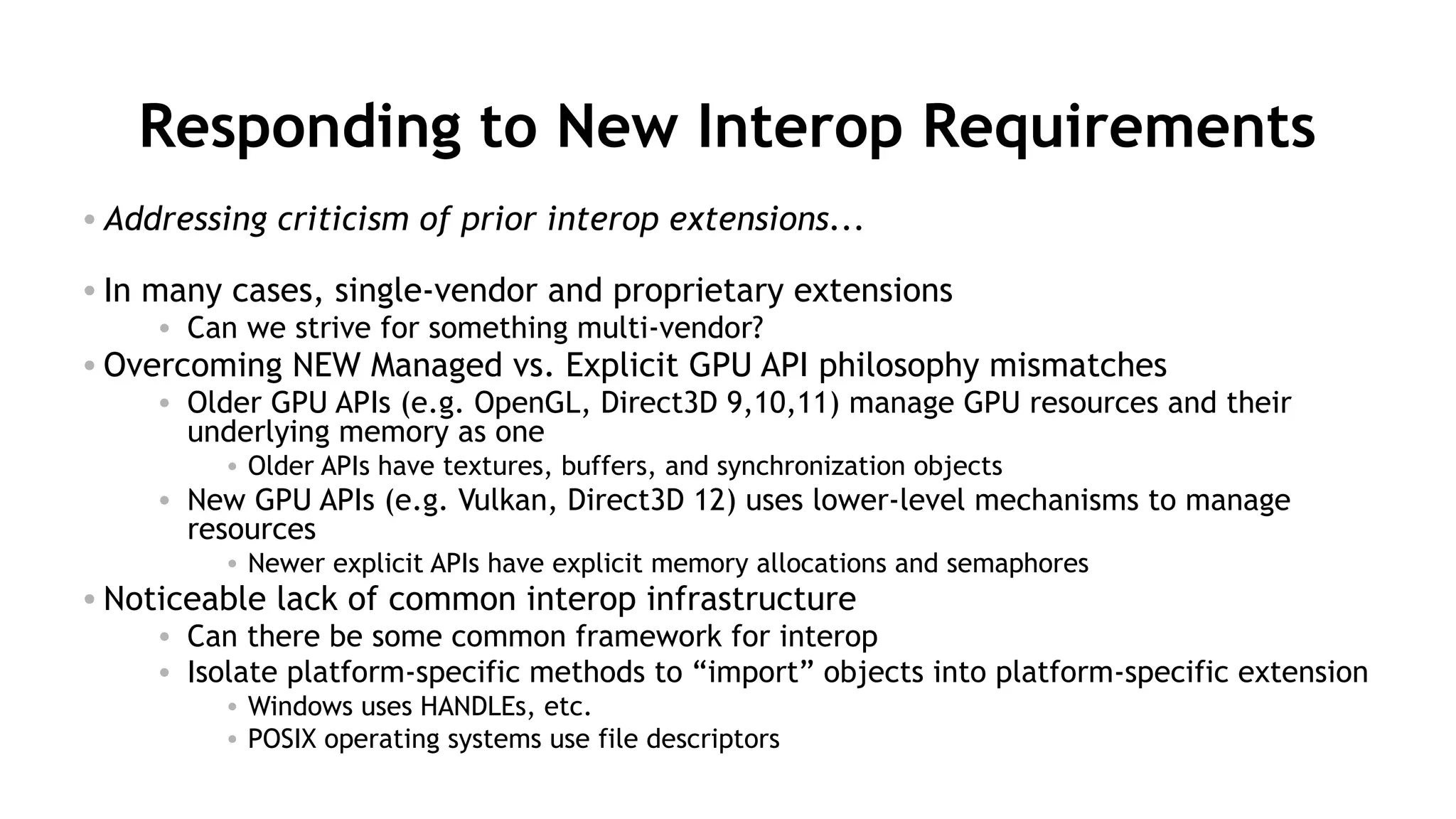 Responding to New Interop Requirements

• Addressing criticism of prior interop extensions...

• In many cases, single-vendor and proprietary extensions
  • Can we strive for something multi-vendor?
• Overcoming NEW Managed vs. Explicit GPU API philosophy mismatches
  • Older GPU APIs (e.g. OpenGL, Direct3D 9,10,11) manage GPU resources and their underlying memory as one
    • Older APIs have textures, buffers, and synchronization objects
  • New GPU APIs (e.g. Vulkan, Direct3D 12) uses lower-level mechanisms to manage resources
    • Newer explicit APIs have explicit memory allocations and semaphores
• Noticeable lack of common interop infrastructure
  • Can there be some common framework for interop
  • Isolate platform-specific methods to “import” objects into platform-specific extension
    • Windows uses HANDLEs, etc.
    • POSIX operating systems use file descriptors